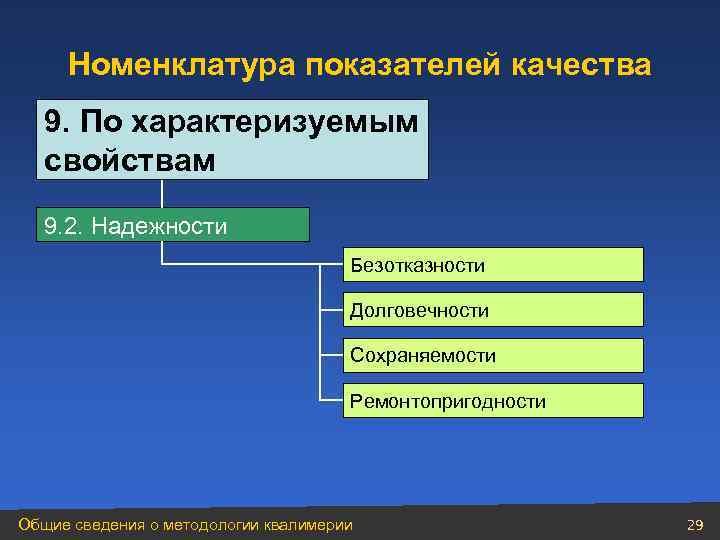 Номенклатура показателей качества

9. По характеризуемым свойствам

9.2. Надежности

Безотказности

Долговечности

Сохраняемости

Ремонтопригодности

Общие сведения о методологии квалимерии

29